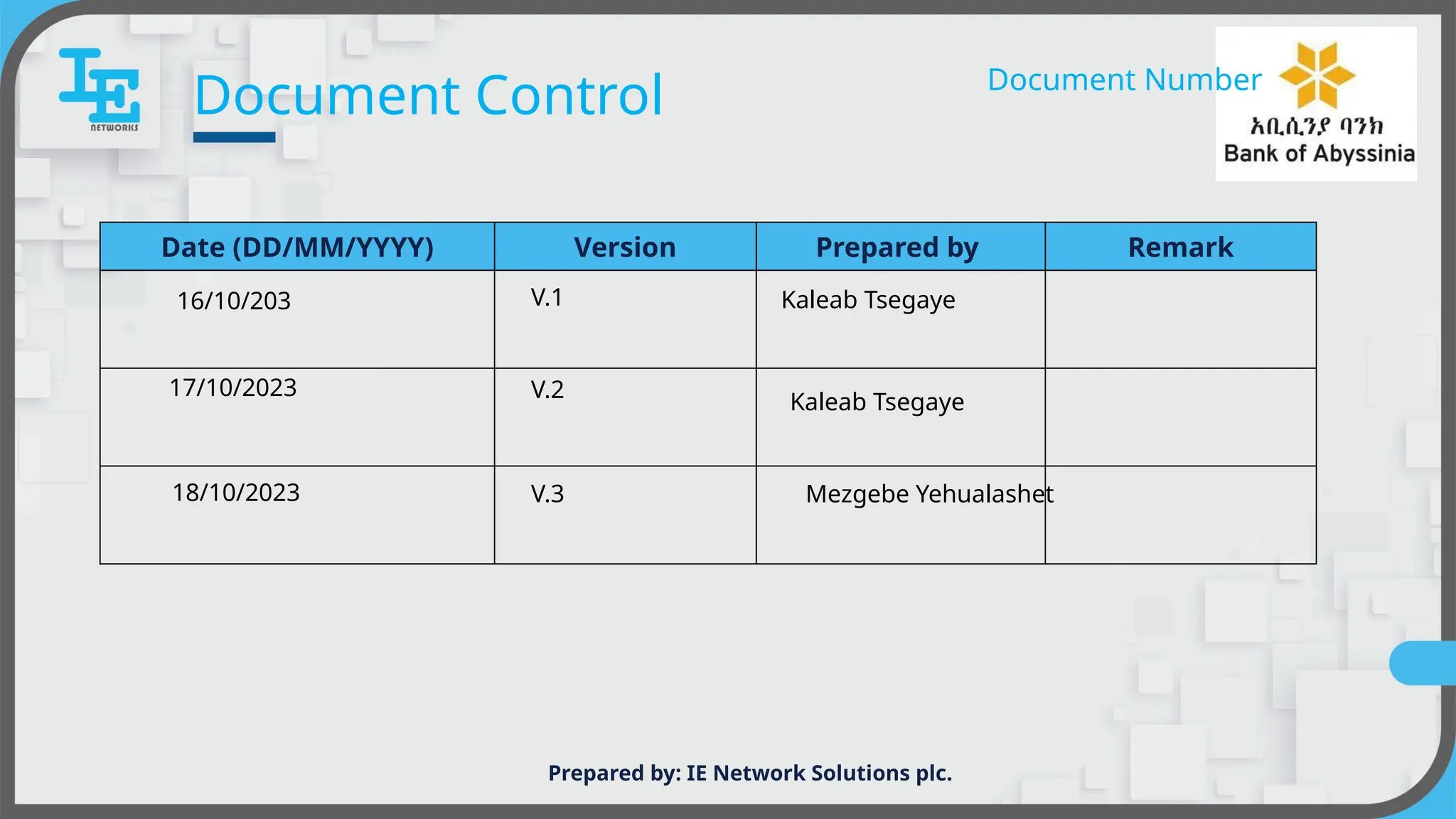 IE NETWORKS

Document Control

Document Number

አቢሲንያ ባንክ
Bank of Abyssinia

| Date (DD/MM/YYYY) | Version | Prepared by | Remark |
|---|---|---|---|
| 16/10/203 | V.1 | Kaleab Tsegaye | |
| 17/10/2023 | V.2 | Kaleab Tsegaye | |
| 18/10/2023 | V.3 | Mezgebe Yehualashet | |

Prepared by: IE Network Solutions plc.